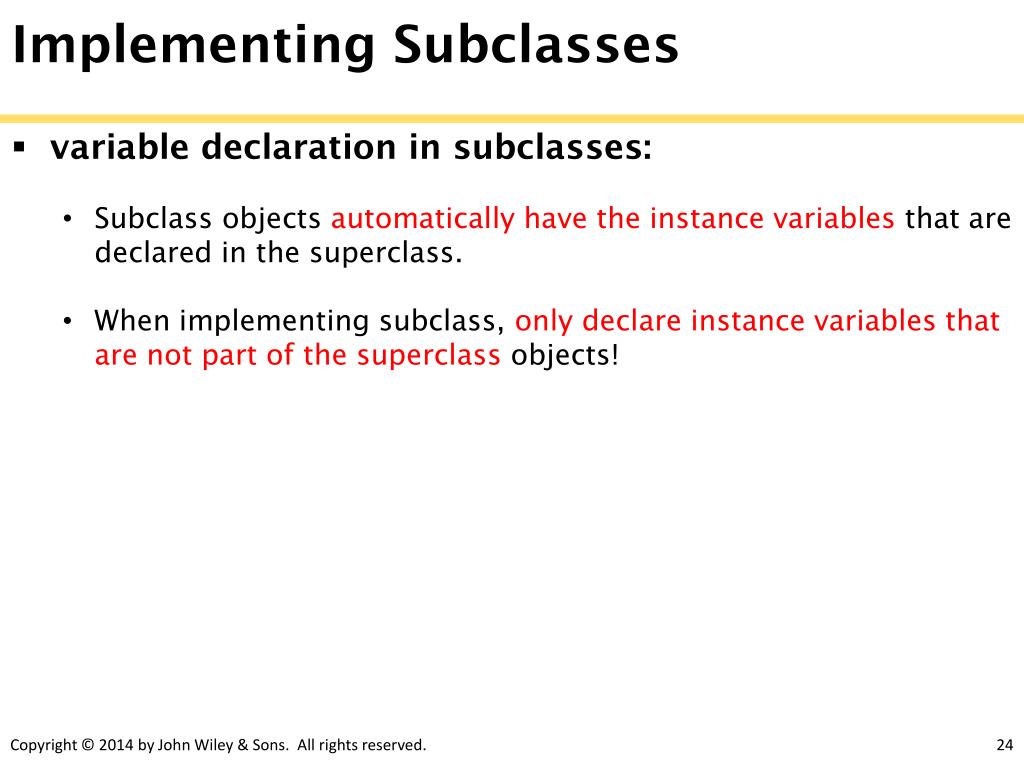 Implementing Subclasses

▪ variable declaration in subclasses:

• Subclass objects automatically have the instance variables that are declared in the superclass.

• When implementing subclass, only declare instance variables that are not part of the superclass objects!

Copyright © 2014 by John Wiley & Sons. All rights reserved.

24